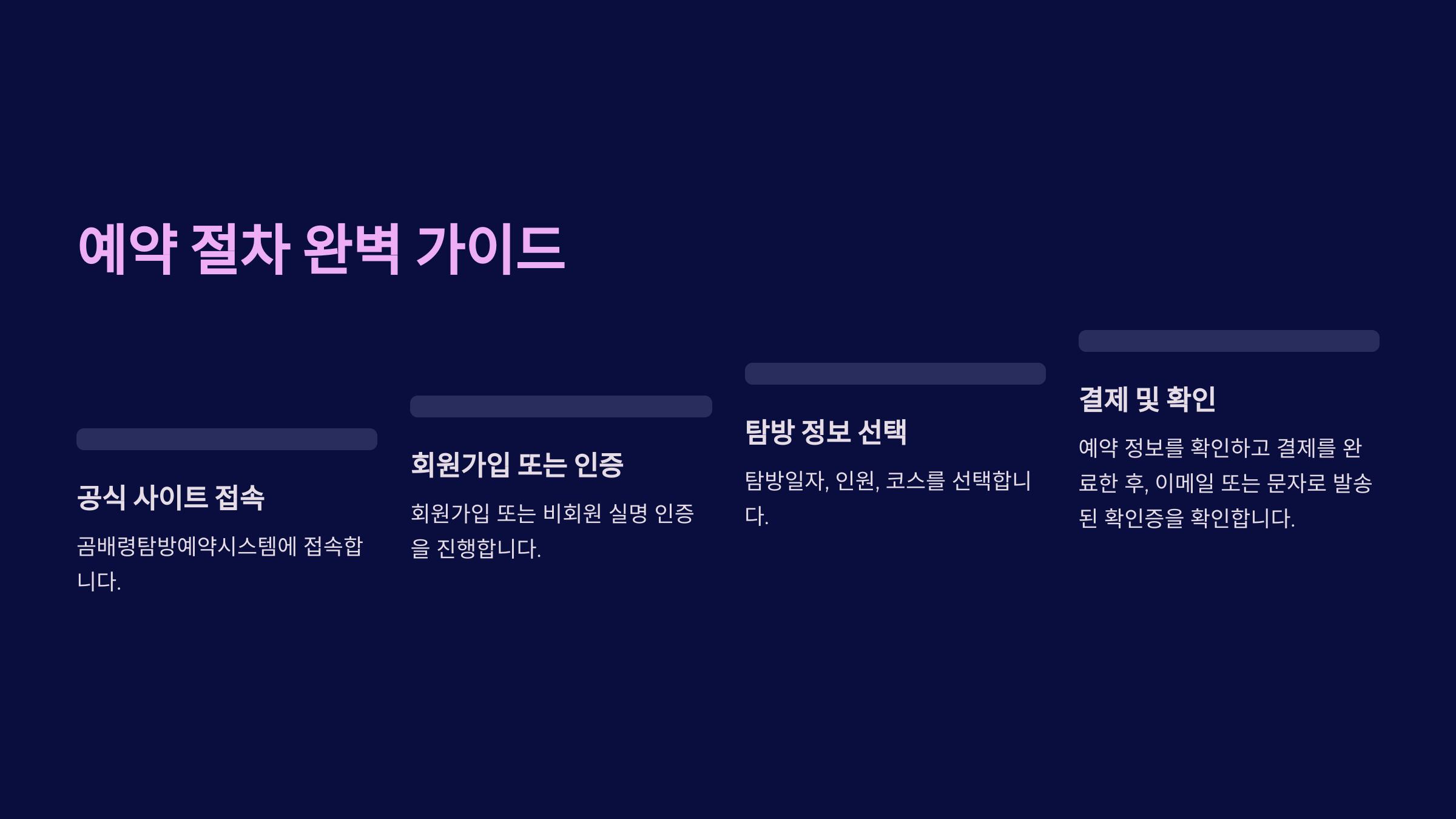 예약 절차 완벽 가이드

공식 사이트 접속

곰배령탐방예약시스템에 접속합니다.

회원가입 또는 인증

회원가입 또는 비회원 실명 인증을 진행합니다.

탐방 정보 선택

탐방일자, 인원, 코스를 선택합니다.

결제 및 확인

예약 정보를 확인하고 결제를 완료한 후, 이메일 또는 문자로 발송된 확인증을 확인합니다.